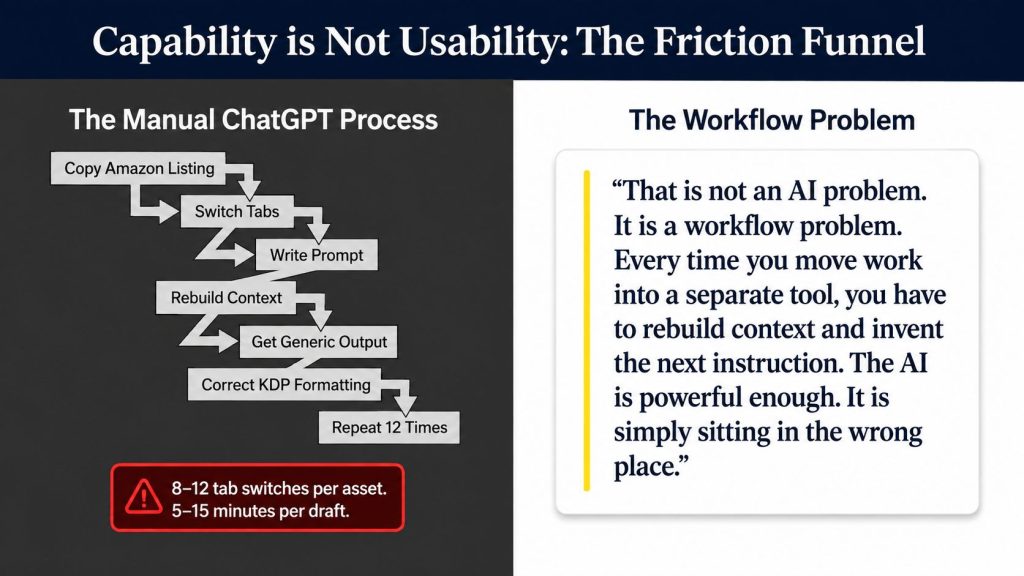 Capability is Not Usability: The Friction Funnel

The Manual ChatGPT Process

Copy Amazon Listing

Switch Tabs

Write Prompt

Rebuild Context

Get Generic Output

Correct KDP Formatting

Repeat 12 Times

8–12 tab switches per asset.
5–15 minutes per draft.

The Workflow Problem

“That is not an AI problem. It is a workflow problem. Every time you move work into a separate tool, you have to rebuild context and invent the next instruction. The AI is powerful enough. It is simply sitting in the wrong place.”